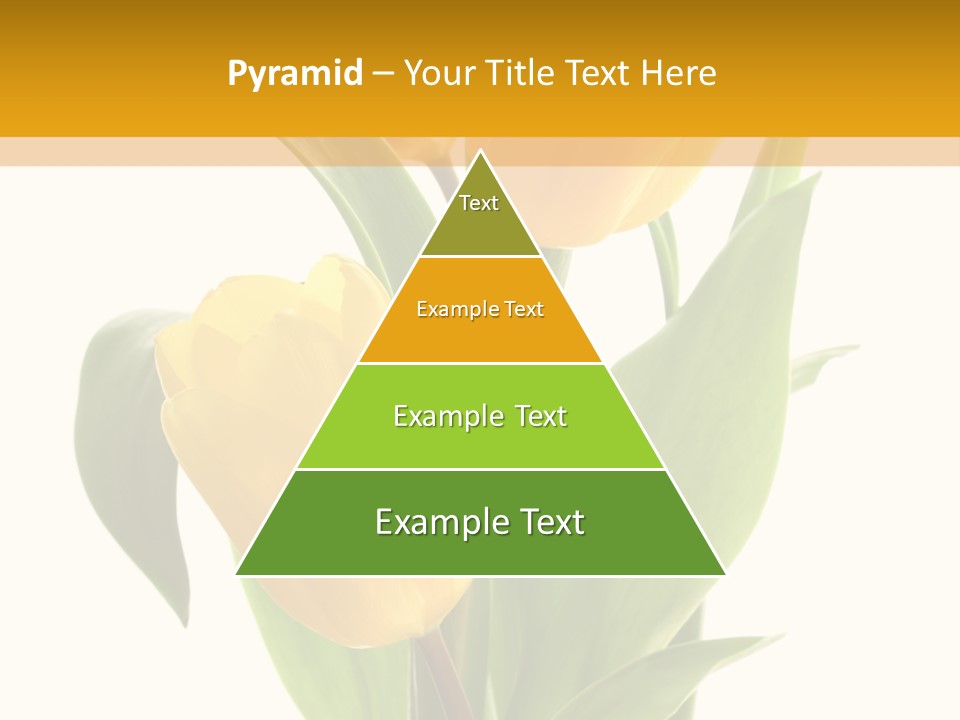 Pyramid – Your Title Text Here

Text

Example Text

Example Text

Example Text